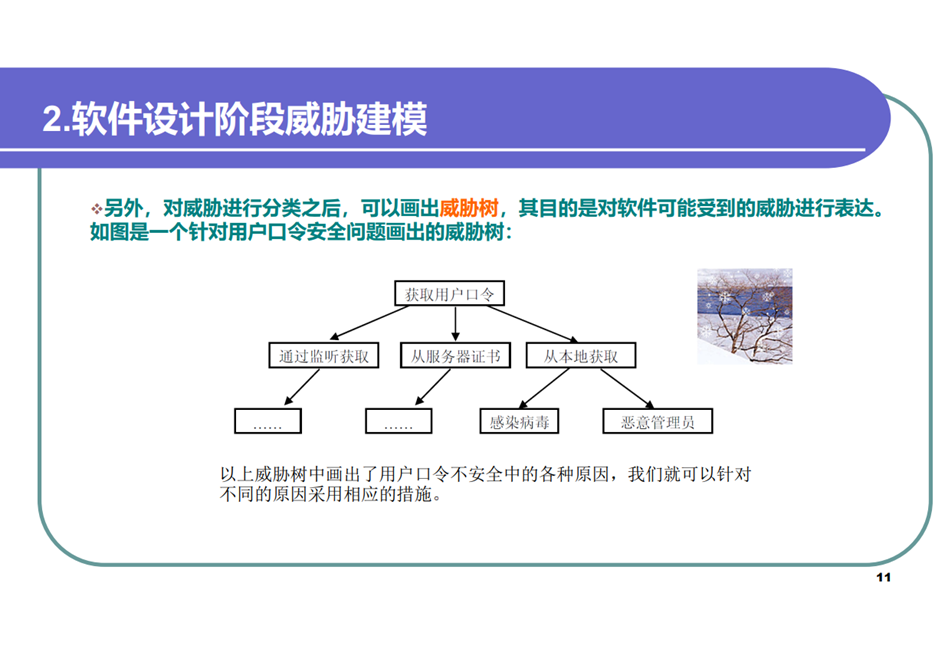 2.软件设计阶段威胁建模

❖另外，对威胁进行分类之后，可以画出威胁树，其目的是对软件可能受到的威胁进行表达。如图是一个针对用户口令安全问题画出的威胁树：

获取用户口令

通过监听获取

从服务器证书

从本地获取

……

……

感染病毒

恶意管理员

以上威胁树中画出了用户口令不安全中的各种原因，我们就可以针对不同的原因采用相应的措施。

11